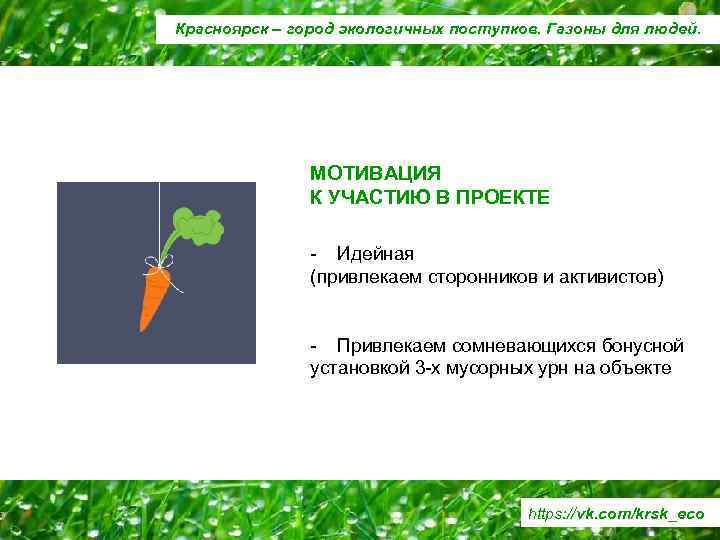 Красноярск – город экологичных поступков. Газоны для людей.

МОТИВАЦИЯ
К УЧАСТИЮ В ПРОЕКТЕ

- Идейная
(привлекаем сторонников и активистов)

- Привлекаем сомневающихся бонусной установкой 3-х мусорных урн на объекте

https://vk.com/krsk_eco